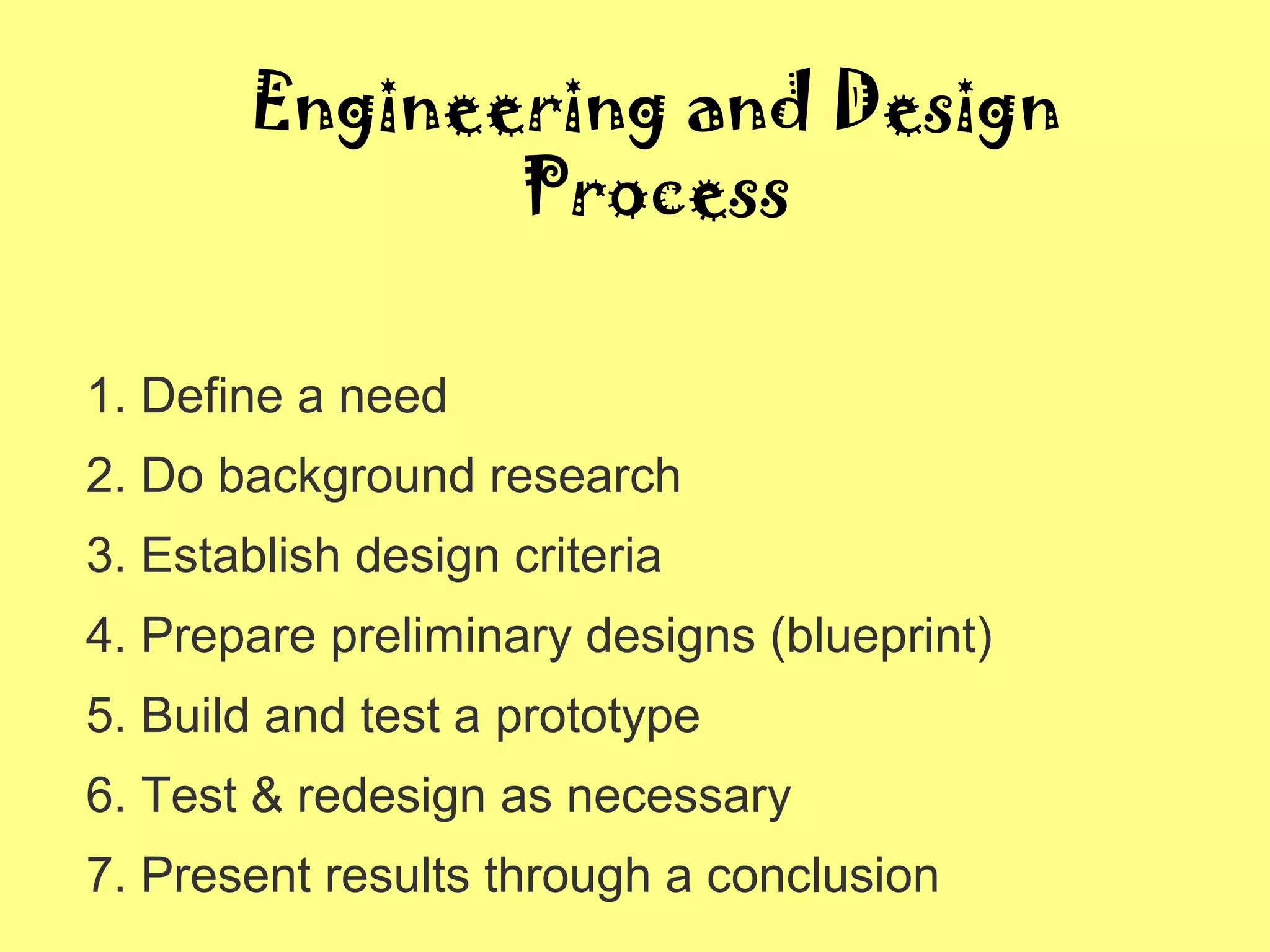 Engineering and Design Process

1. Define a need
2. Do background research
3. Establish design criteria
4. Prepare preliminary designs (blueprint)
5. Build and test a prototype
6. Test & redesign as necessary
7. Present results through a conclusion